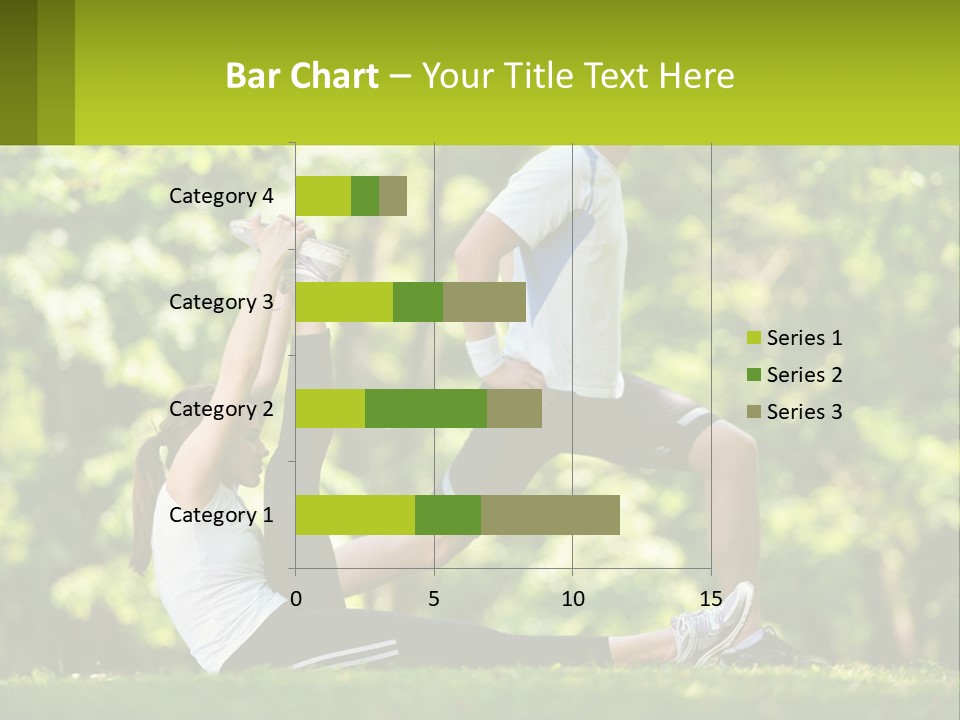 Bar Chart – Your Title Text Here

Category 4
Category 3
Category 2
Category 1

0
5
10
15

Series 1
Series 2
Series 3